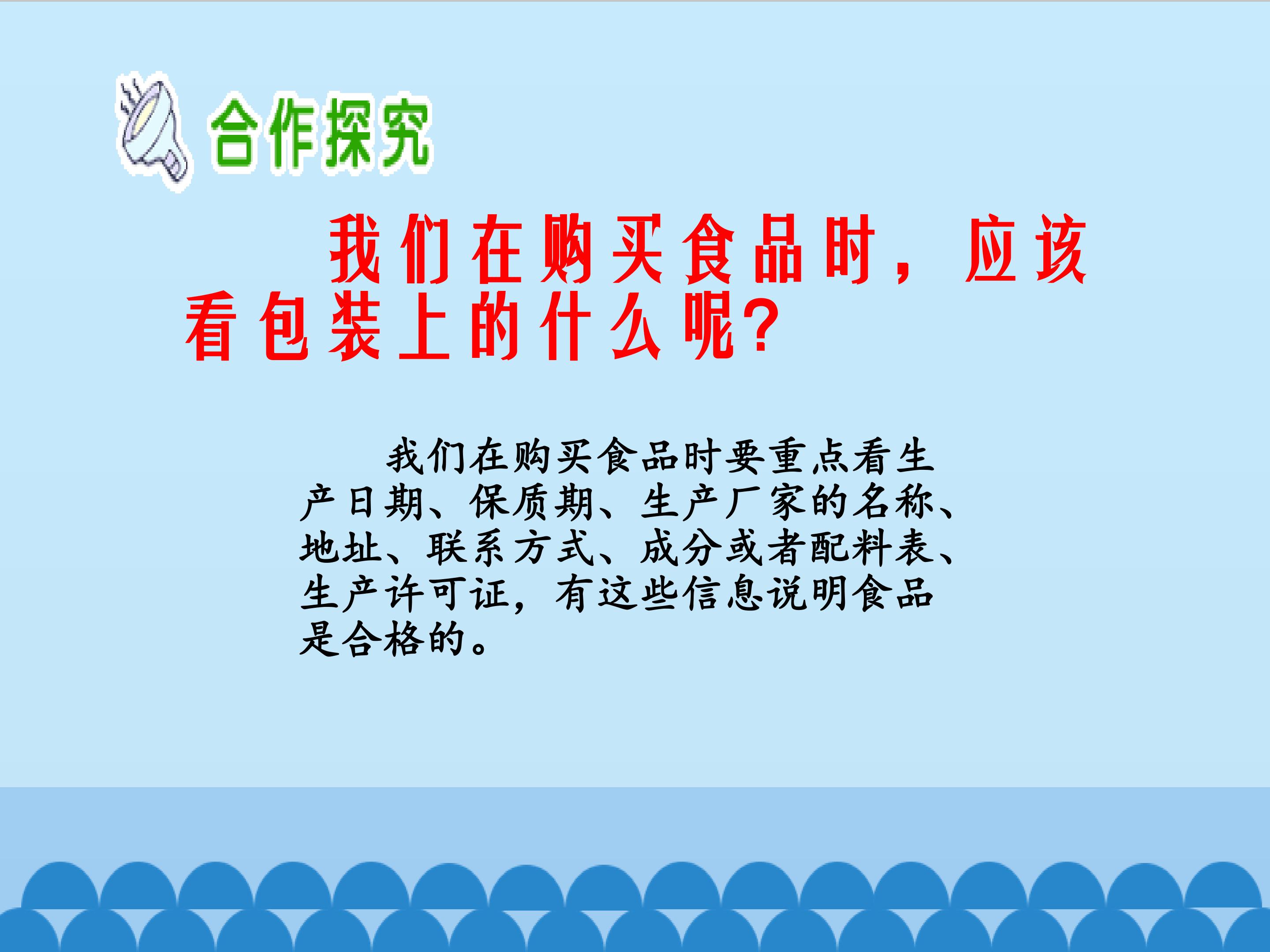 合作探究

我们在购买食品时，应该看包装上的什么呢?

我们在购买食品时要重点看生产日期、保质期、生产厂家的名称、地址、联系方式、成分或者配料表、生产许可证，有这些信息说明食品是合格的。